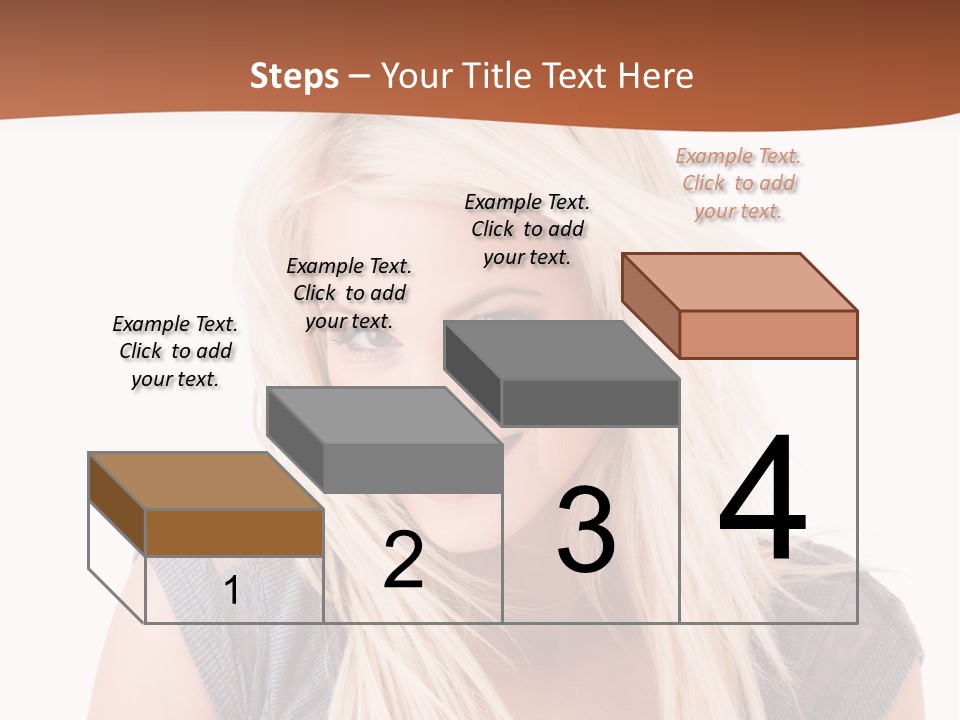 Steps – Your Title Text Here

Example Text. Click to add your text.

Example Text. Click to add your text.

Example Text. Click to add your text.

Example Text. Click to add your text.

1

2

3

4